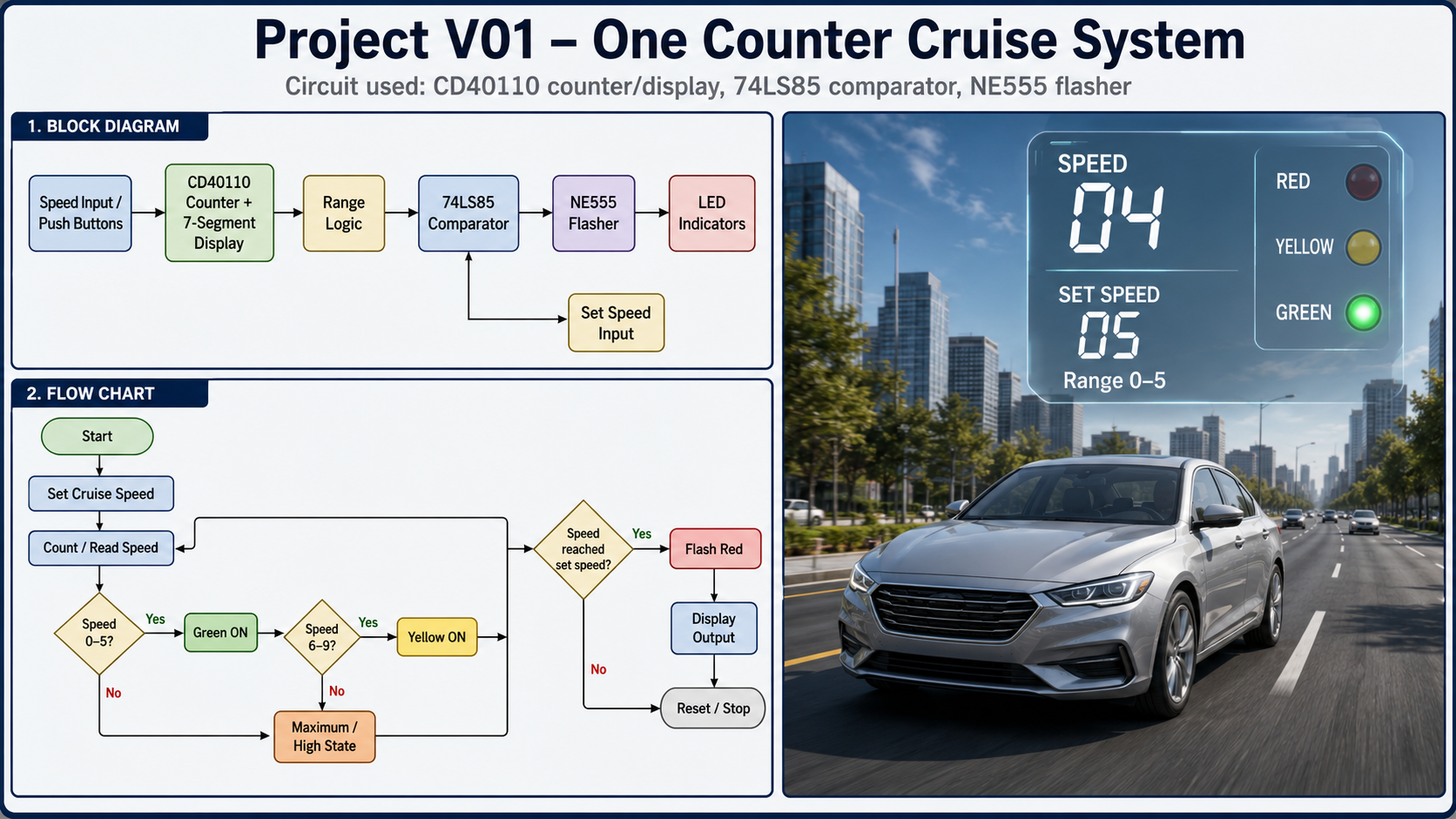 Project V01 – One Counter Cruise System

Circuit used: CD40110 counter/display, 74LS85 comparator, NE555 flasher

1. BLOCK DIAGRAM

Speed Input / Push Buttons

CD40110 Counter + 7-Segment Display

Range Logic

74LS85 Comparator

NE555 Flasher

LED Indicators

Set Speed Input

2. FLOW CHART

Start

Set Cruise Speed

Count / Read Speed

Speed 0–5?

Yes

Green ON

Speed 6–9?

Yes

Yellow ON

No

No

Maximum / High State

Speed reached set speed?

Yes

Flash Red

Display Output

No

Reset / Stop

SPEED

04

SET SPEED

05

Range 0–5

RED

YELLOW

GREEN